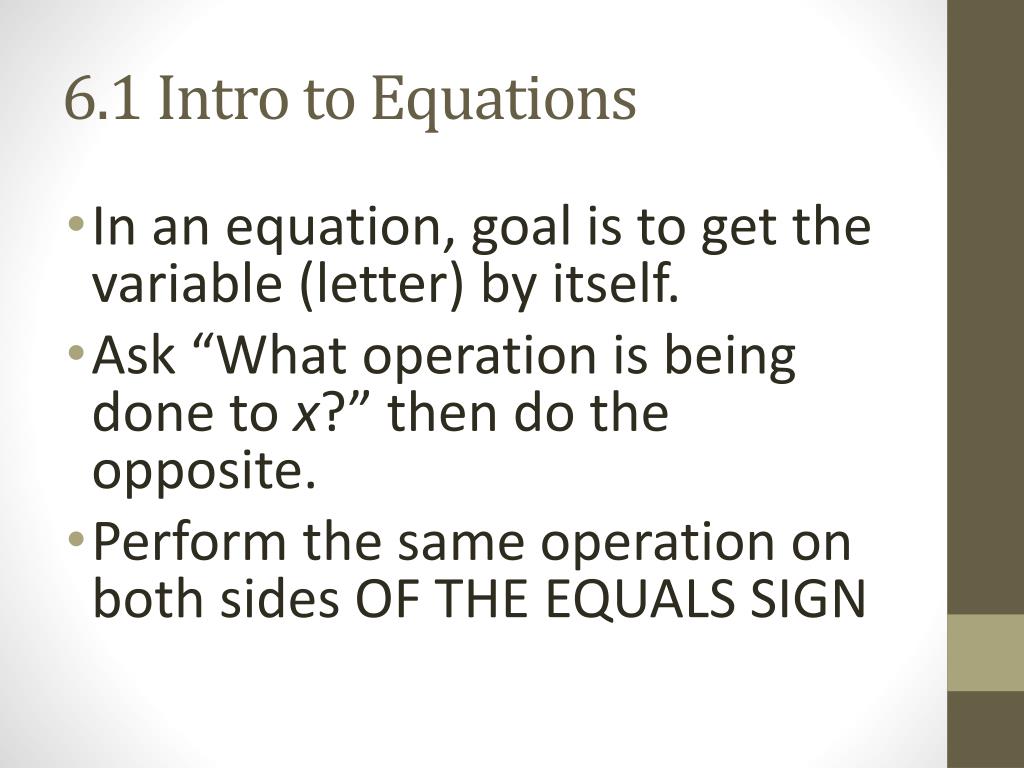 6.1 Intro to Equations

• In an equation, goal is to get the variable (letter) by itself.
• Ask “What operation is being done to $x$?” then do the opposite.
• Perform the same operation on both sides OF THE EQUALS SIGN